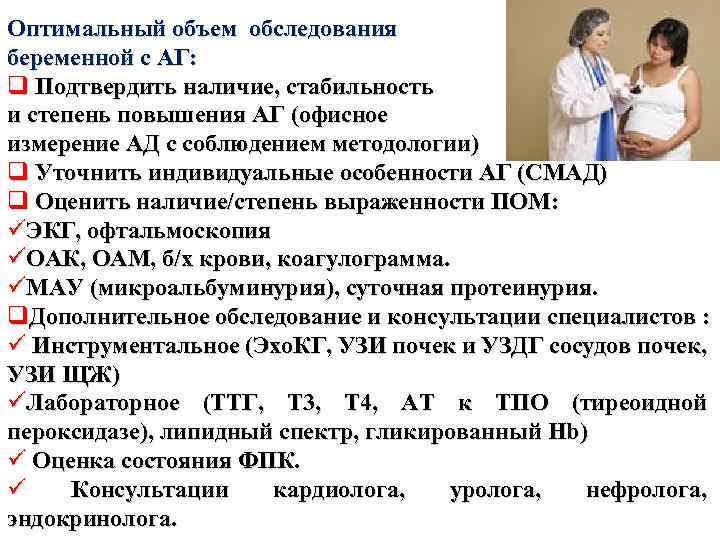 Оптимальный объем обследования беременной с АГ:

❑ Подтвердить наличие, стабильность и степень повышения АГ (офисное измерение АД с соблюдением методологии)

❑ Уточнить индивидуальные особенности АГ (СМАД)

❑ Оценить наличие/степень выраженности ПОМ:

✓ЭКГ, офтальмоскопия

✓ОАК, ОАМ, б/х крови, коагулограмма.

✓МАУ (микроальбуминурия), суточная протеинурия.

❑Дополнительное обследование и консультации специалистов :

✓ Инструментальное (ЭхоКГ, УЗИ почек и УЗДГ сосудов почек, УЗИ ЩЖ)

✓Лабораторное (ТТГ, Т3, Т4, АТ к ТПО (тиреоидной пероксидазе), липидный спектр, гликированный Hb)

✓ Оценка состояния ФПК.

✓ Консультации кардиолога, уролога, нефролога, эндокринолога.